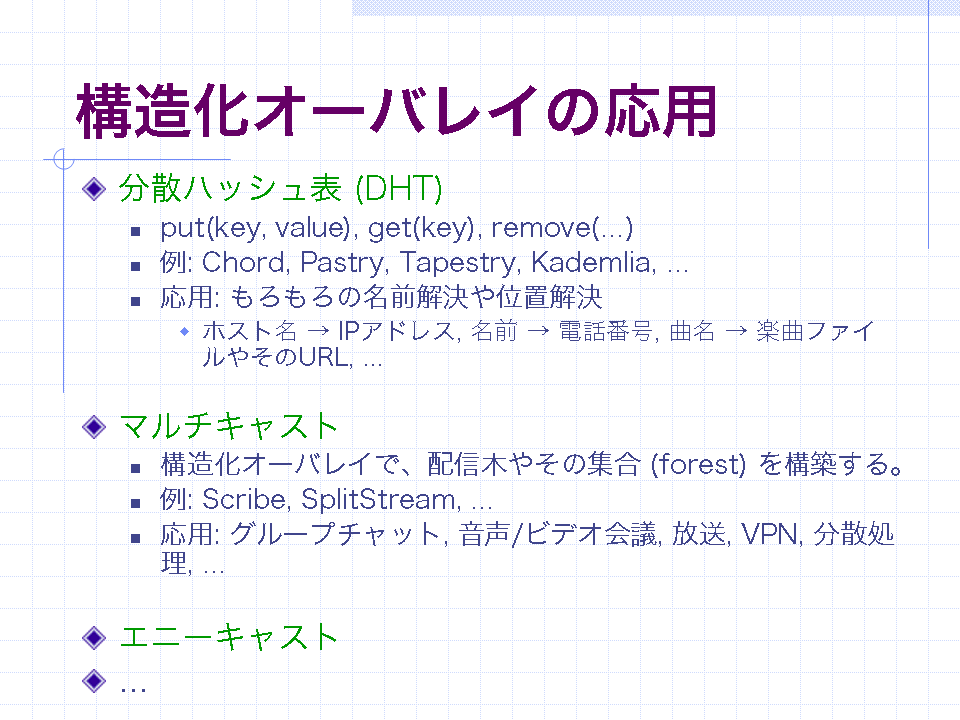 構造化オーバレイの応用

分散ハッシュ表 (DHT)

put(key, value), get(key), remove(...)

例: Chord, Pastry, Tapestry, Kademlia, ...

応用: もろもろの名前解決や位置解決

ホスト名 → IPアドレス, 名前 → 電話番号, 曲名 → 楽曲ファイルやそのURL, ...

マルチキャスト

構造化オーバレイで、配信木やその集合 (forest) を構築する。

例: Scribe, SplitStream, ...

応用: グループチャット, 音声/ビデオ会議, 放送, VPN, 分散処理, ...

エニーキャスト

...